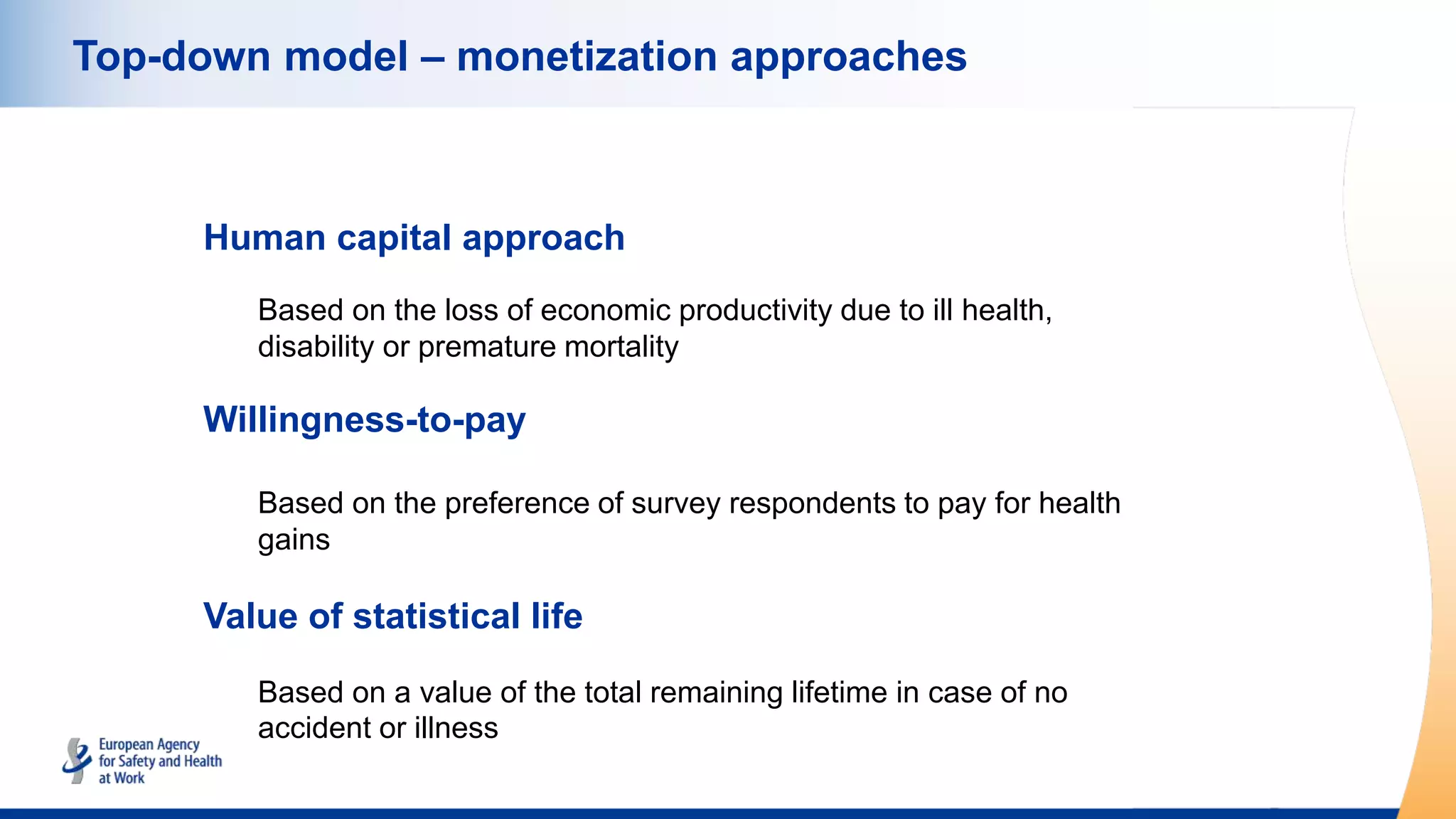 Top-down model – monetization approaches

Human capital approach

Based on the loss of economic productivity due to ill health, disability or premature mortality

Willingness-to-pay

Based on the preference of survey respondents to pay for health gains

Value of statistical life

Based on a value of the total remaining lifetime in case of no accident or illness

European Agency for Safety and Health at Work